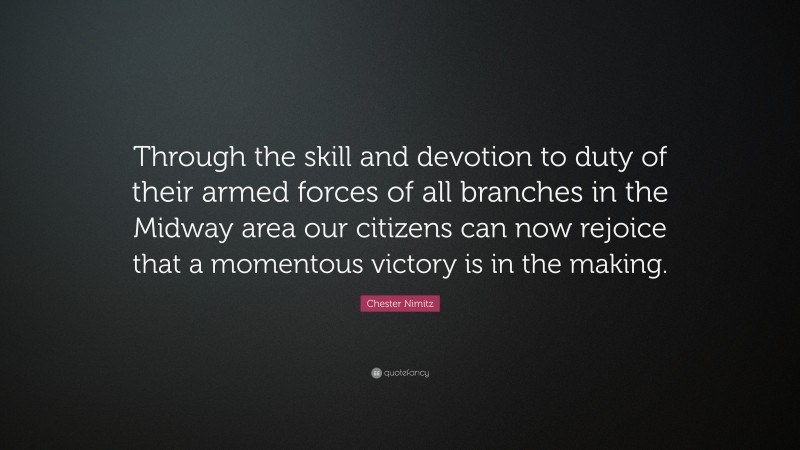 Through the skill and devotion to duty of their armed forces of all branches in the Midway area our citizens can now rejoice that a momentous victory is in the making.

Chester Nimitz

quotefancy